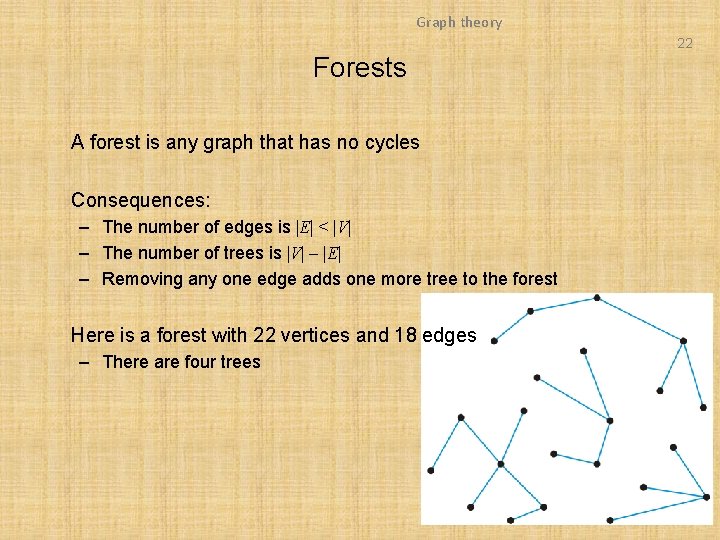 Graph theory

22

Forests

A forest is any graph that has no cycles

Consequences:
– The number of edges is $|E| < |V|$
– The number of trees is $|V| - |E|$
– Removing any one edge adds one more tree to the forest

Here is a forest with 22 vertices and 18 edges
– There are four trees